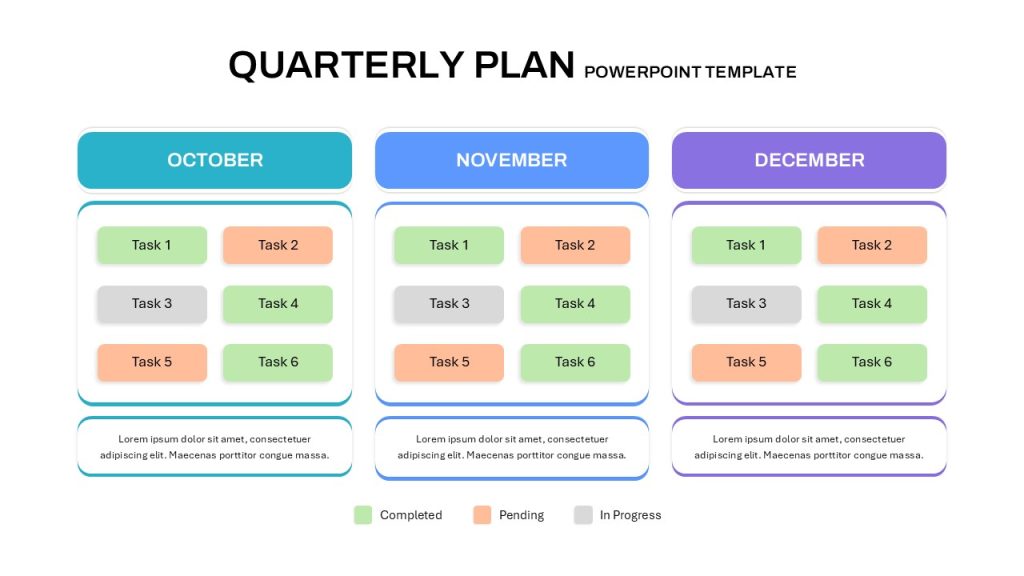 QUARTERLY PLAN POWERPOINT TEMPLATE

OCTOBER

Task 1 Task 2
Task 3 Task 4
Task 5 Task 6

Lorem ipsum dolor sit amet, consectetuer adipiscing elit. Maecenas porttitor congue massa.

NOVEMBER

Task 1 Task 2
Task 3 Task 4
Task 5 Task 6

Lorem ipsum dolor sit amet, consectetuer adipiscing elit. Maecenas porttitor congue massa.

DECEMBER

Task 1 Task 2
Task 3 Task 4
Task 5 Task 6

Lorem ipsum dolor sit amet, consectetuer adipiscing elit. Maecenas porttitor congue massa.

Completed Pending In Progress